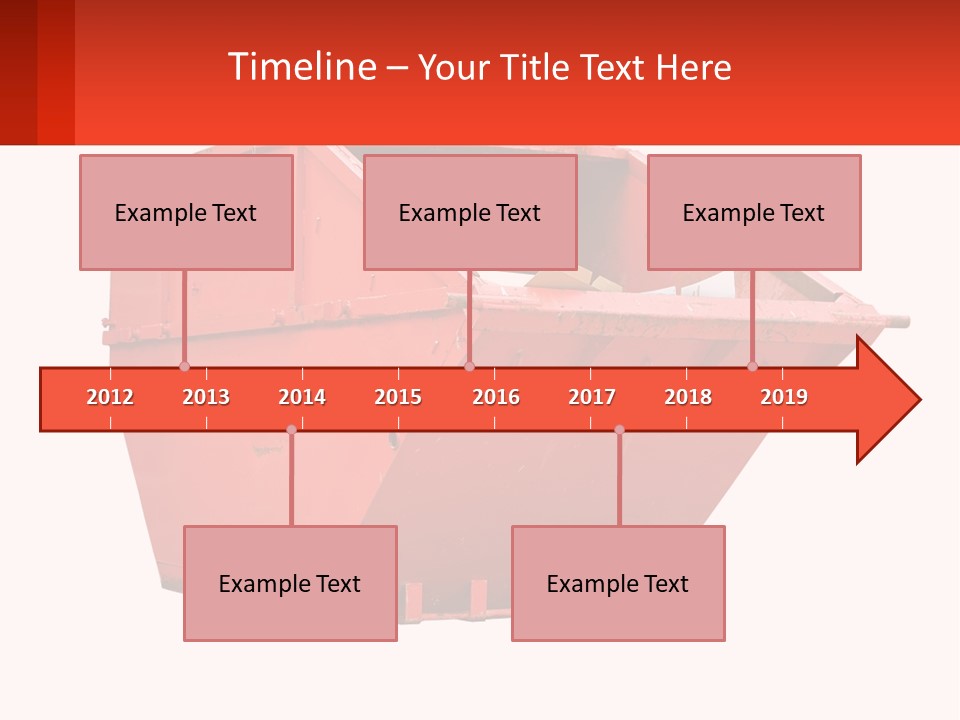 Timeline – Your Title Text Here

Example Text

Example Text

Example Text

2012 2013 2014 2015 2016 2017 2018 2019

Example Text

Example Text